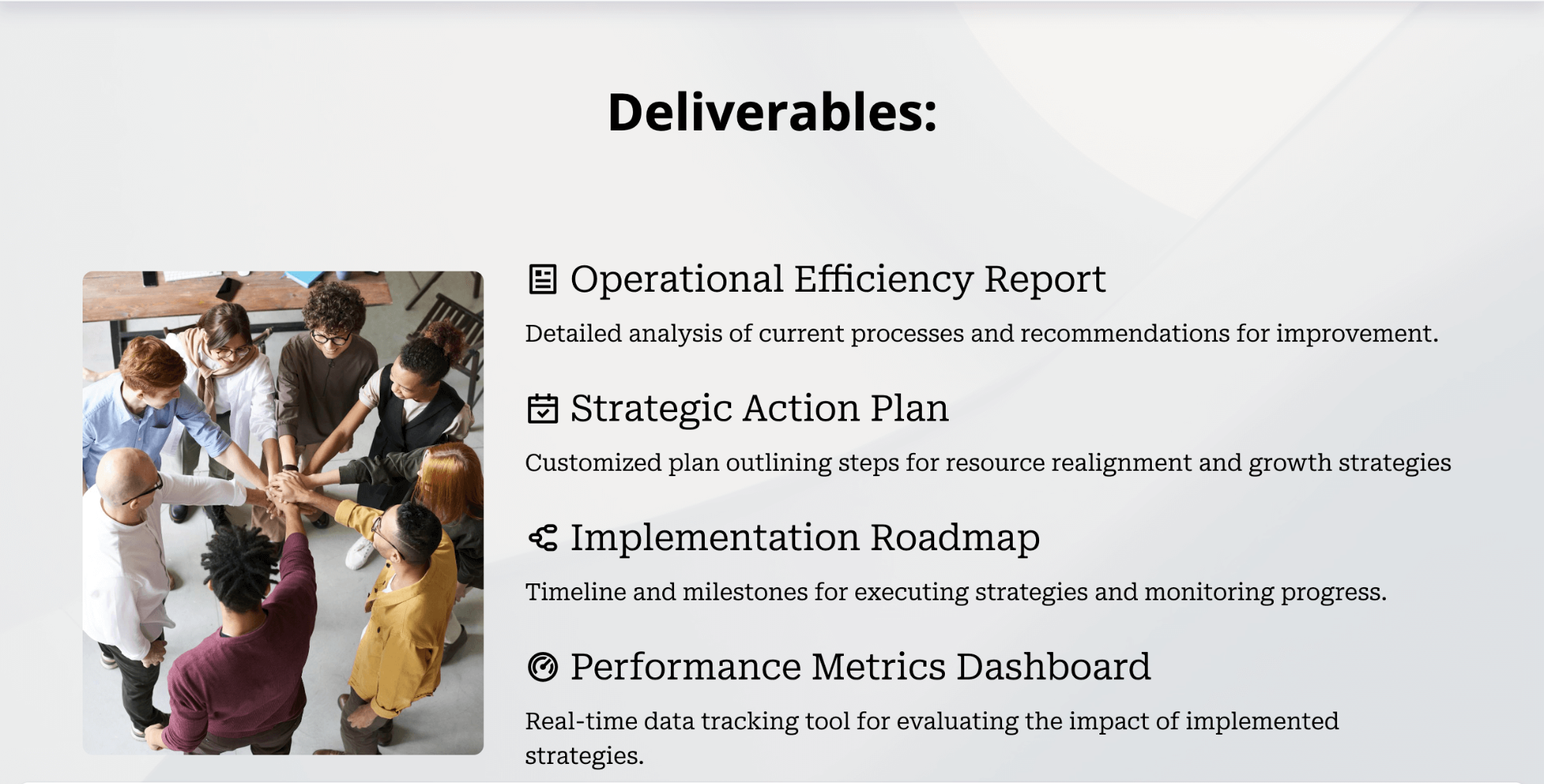 Deliverables:

Operational Efficiency Report

Detailed analysis of current processes and recommendations for improvement.

Strategic Action Plan

Customized plan outlining steps for resource realignment and growth strategies

Implementation Roadmap

Timeline and milestones for executing strategies and monitoring progress.

Performance Metrics Dashboard

Real-time data tracking tool for evaluating the impact of implemented strategies.